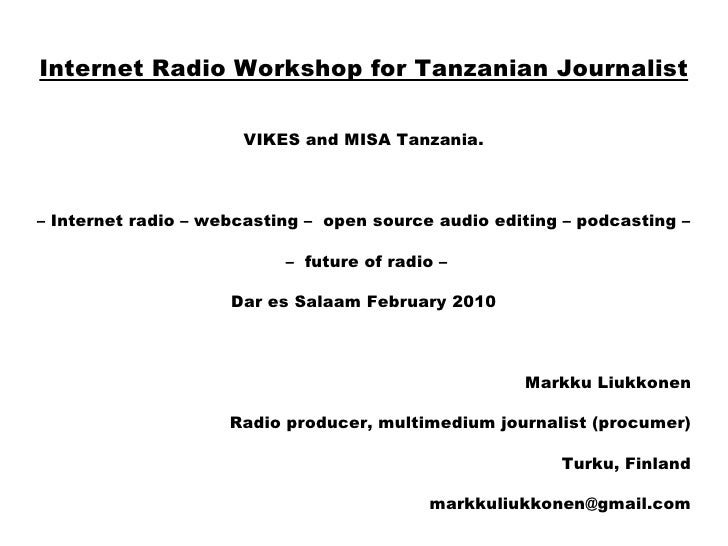 Internet Radio Workshop for Tanzanian Journalist

VIKES and MISA Tanzania.

– Internet radio – webcasting – open source audio editing – podcasting –

– future of radio –

Dar es Salaam February 2010

Markku Liukkonen

Radio producer, multimedium journalist (procumer)

Turku, Finland

markkuliukkonen@gmail.com